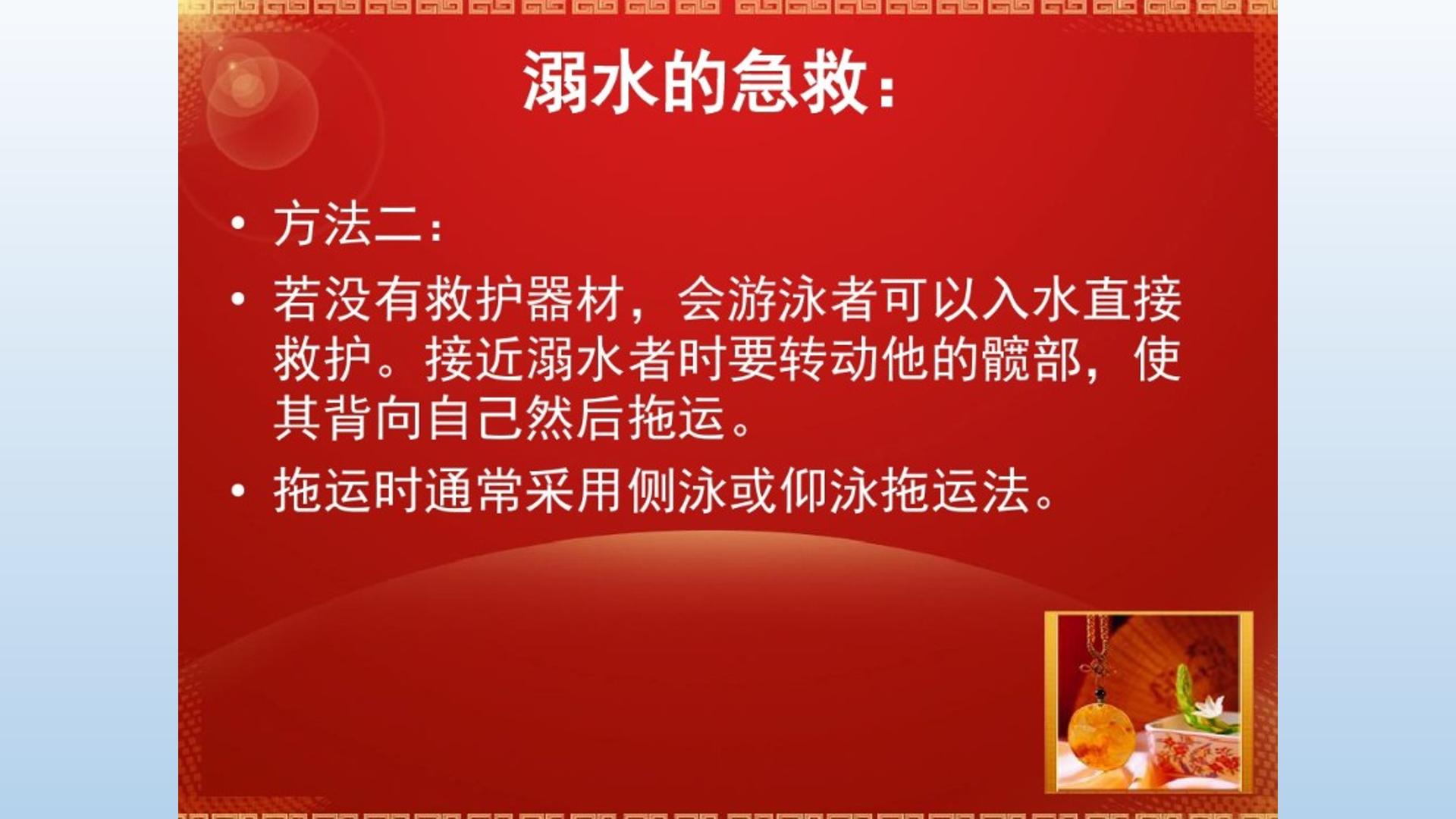 溺水的急救：

• 方法二：

• 若没有救护器材，会游泳者可以入水直接救护。接近溺水者时要转动他的髋部，使其背向自己然后拖运。

• 拖运时通常采用侧泳或仰泳拖运法。